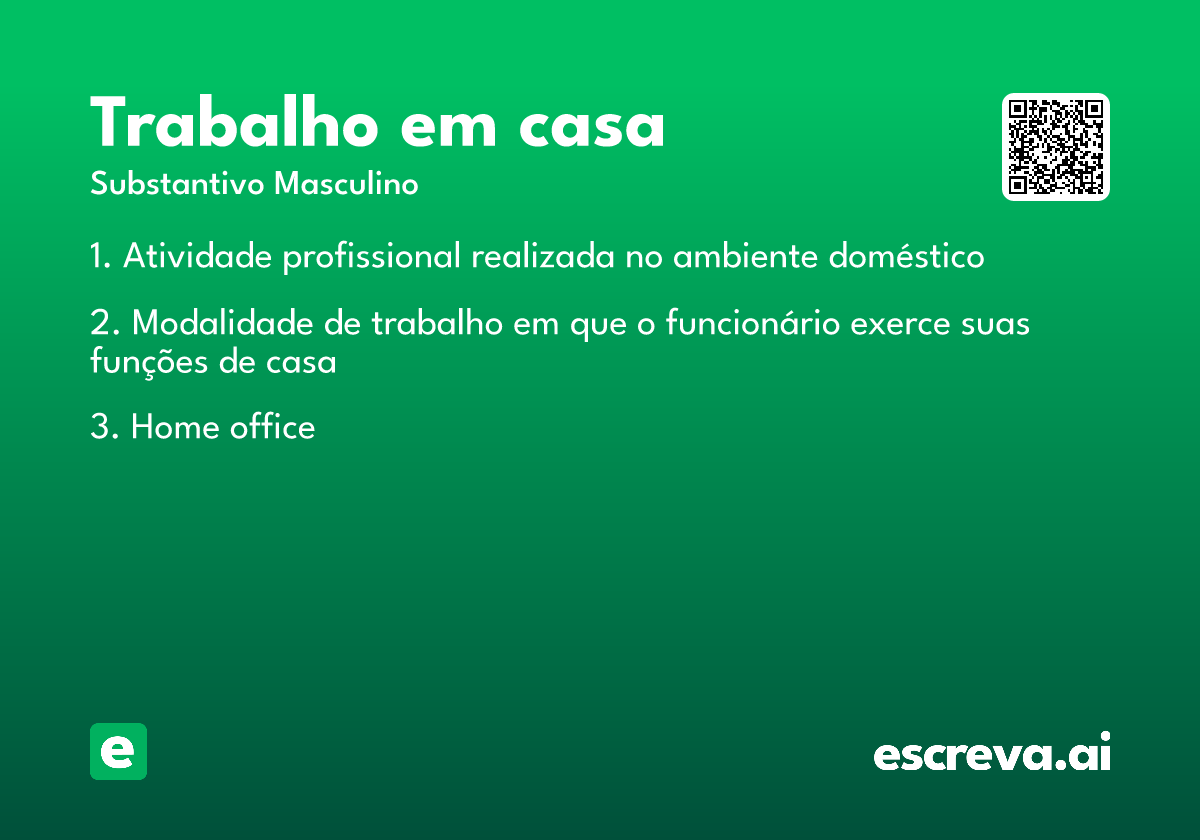 Trabalho em casa
Substantivo Masculino

1. Atividade profissional realizada no ambiente doméstico

2. Modalidade de trabalho em que o funcionário exerce suas funções de casa

3. Home office

e

escreva.ai